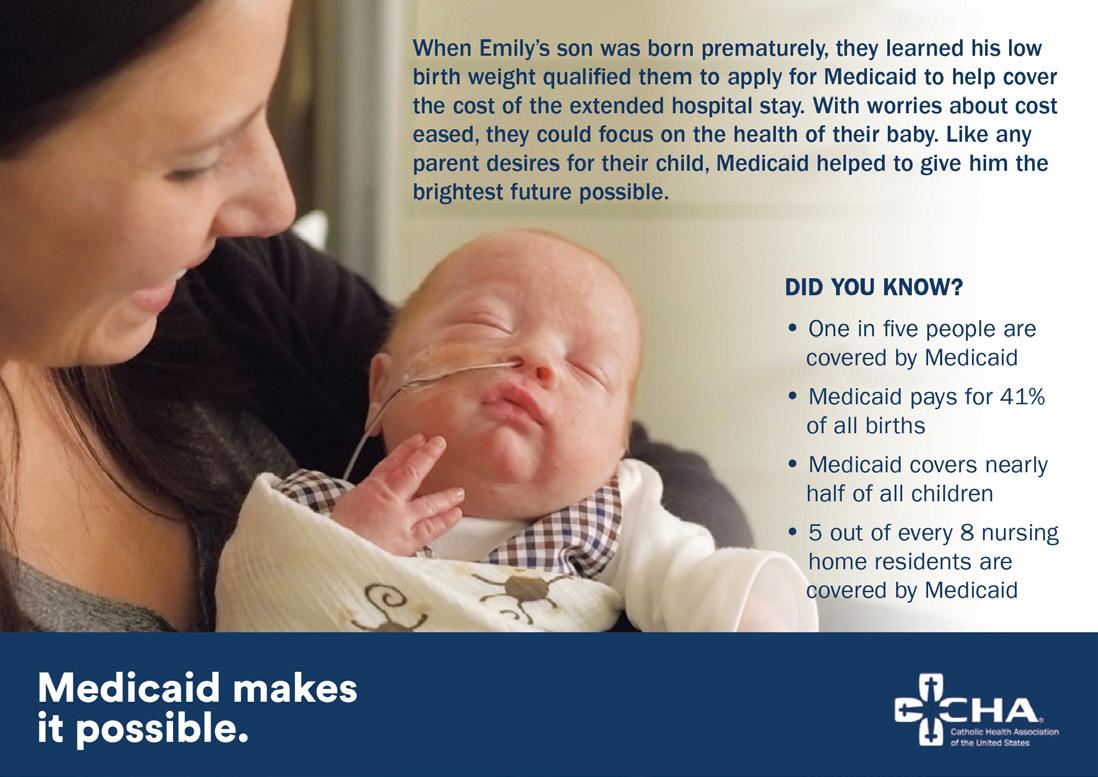 When Emily's son was born prematurely, they learned his low birth weight qualified them to apply for Medicaid to help cover the cost of the extended hospital stay. With worries about cost eased, they could focus on the health of their baby. Like any parent desires for their child, Medicaid helped to give him the brightest future possible.

DID YOU KNOW?

• One in five people are covered by Medicaid

• Medicaid pays for 41% of all births

• Medicaid covers nearly half of all children

• 5 out of every 8 nursing home residents are covered by Medicaid

Medicaid makes it possible.

CHA
Catholic Health Association of the United States